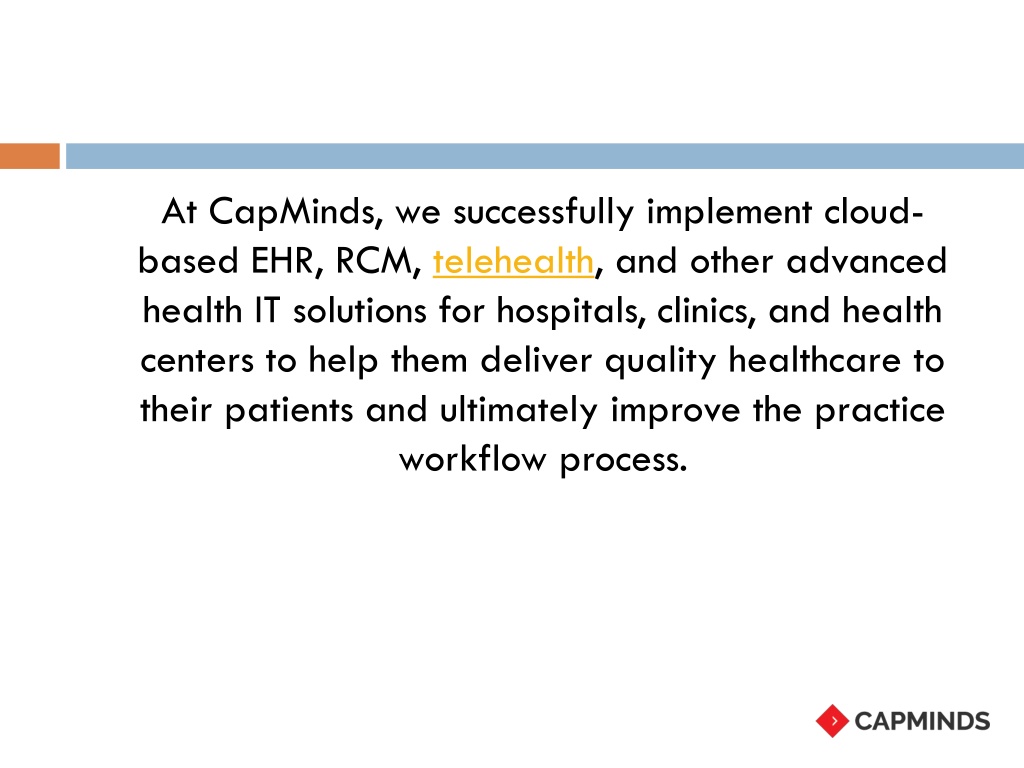 At CapMinds, we successfully implement cloud-based EHR, RCM, telehealth, and other advanced health IT solutions for hospitals, clinics, and health centers to help them deliver quality healthcare to their patients and ultimately improve the practice workflow process.

CAPMINDS